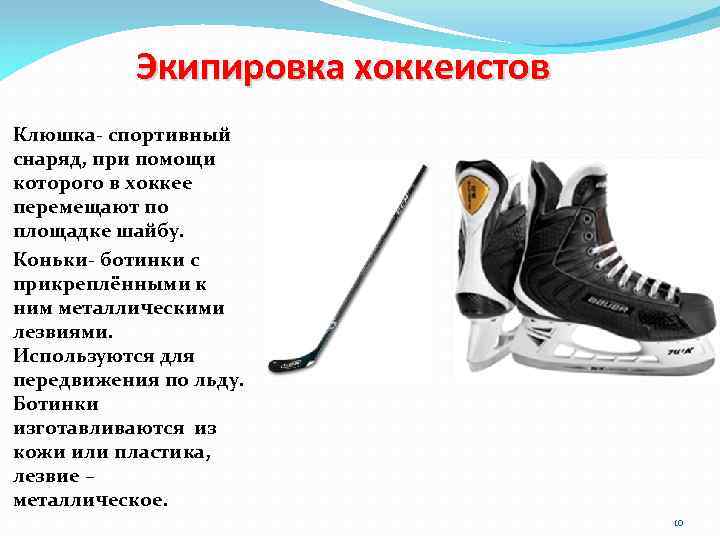 Экипировка хоккеистов

Клюшка- спортивный снаряд, при помощи которого в хоккее перемещают по площадке шайбу.

Коньки- ботинки с прикреплёнными к ним металлическими лезвиями. Используются для передвижения по льду. Ботинки изготавливаются из кожи или пластика, лезвие – металлическое.

BAUER

10